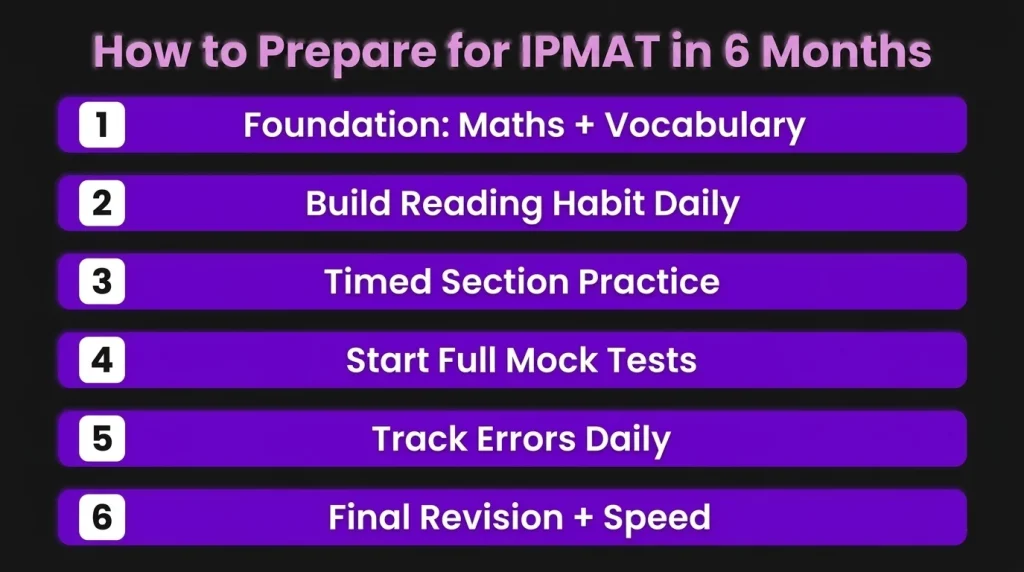 How to Prepare for IPMAT in 6 Months

1 Foundation: Maths + Vocabulary

2 Build Reading Habit Daily

3 Timed Section Practice

4 Start Full Mock Tests

5 Track Errors Daily

6 Final Revision + Speed